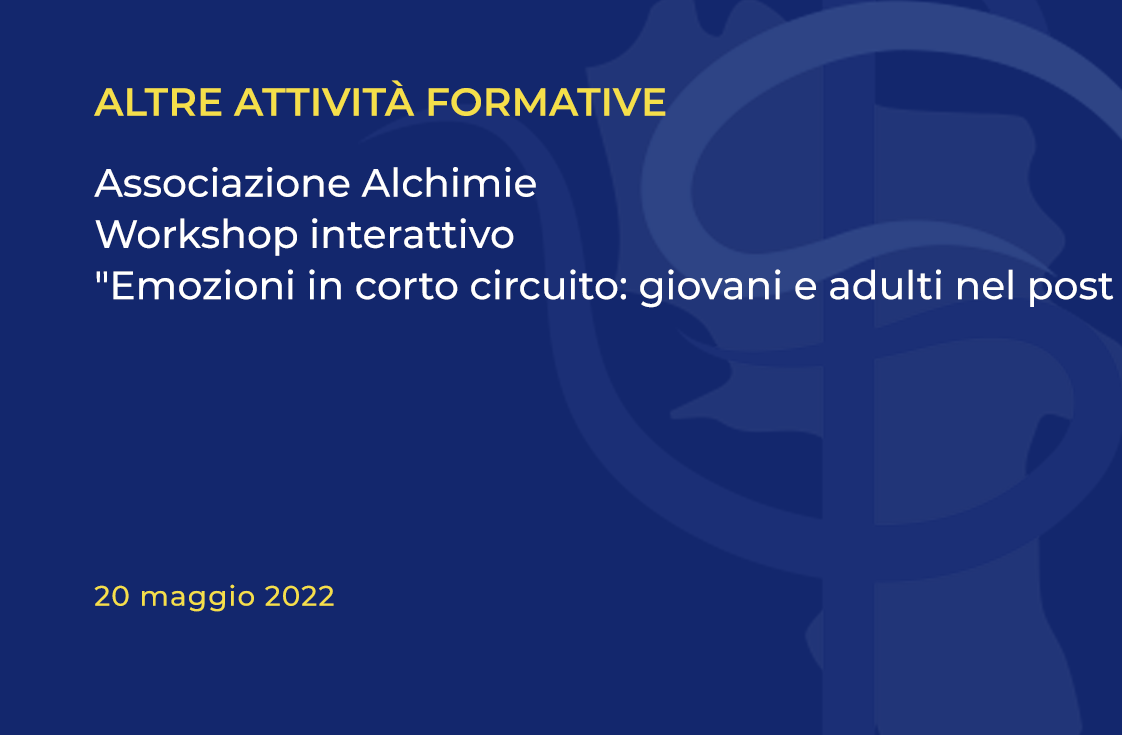 ALTRE ATTIVITÀ FORMATIVE

Associazione Alchimie
Workshop interattivo
"Emozioni in corto circuito: giovani e adulti nel post

20 maggio 2022